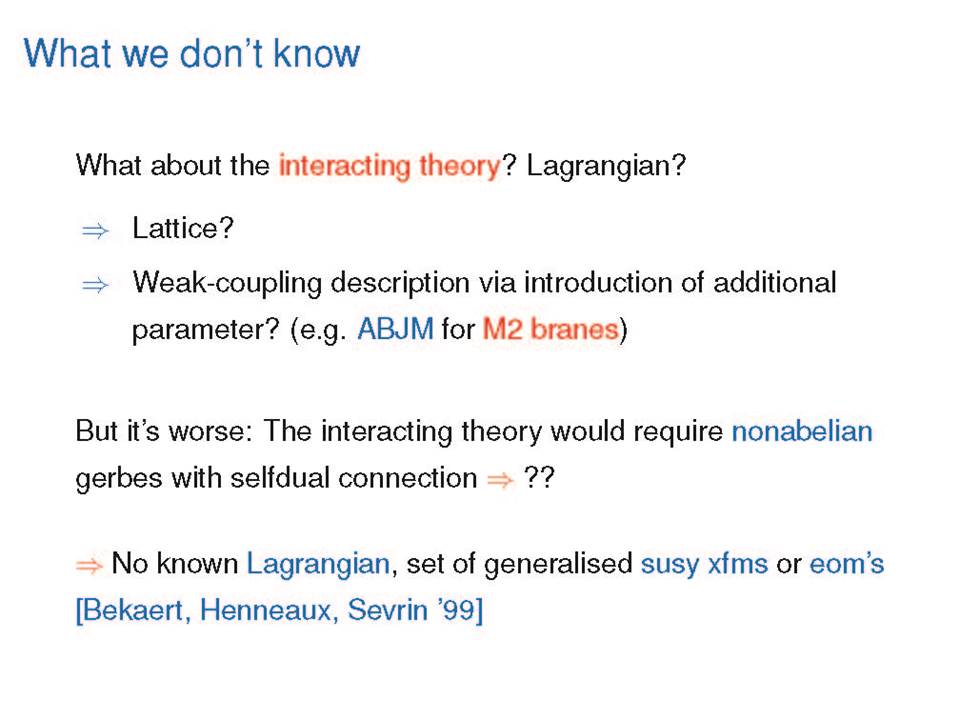 What we don't know

What about the interacting theory? Lagrangian?

$\Rightarrow$ Lattice?

$\Rightarrow$ Weak-coupling description via introduction of additional parameter? (e.g. ABJM for M2 branes)

But it's worse: The interacting theory would require nonabelian gerbes with selfdual connection $\Rightarrow$ ??

$\Rightarrow$ No known Lagrangian, set of generalised susy xfms or eom's [Bekaert, Henneaux, Sevrin '99]